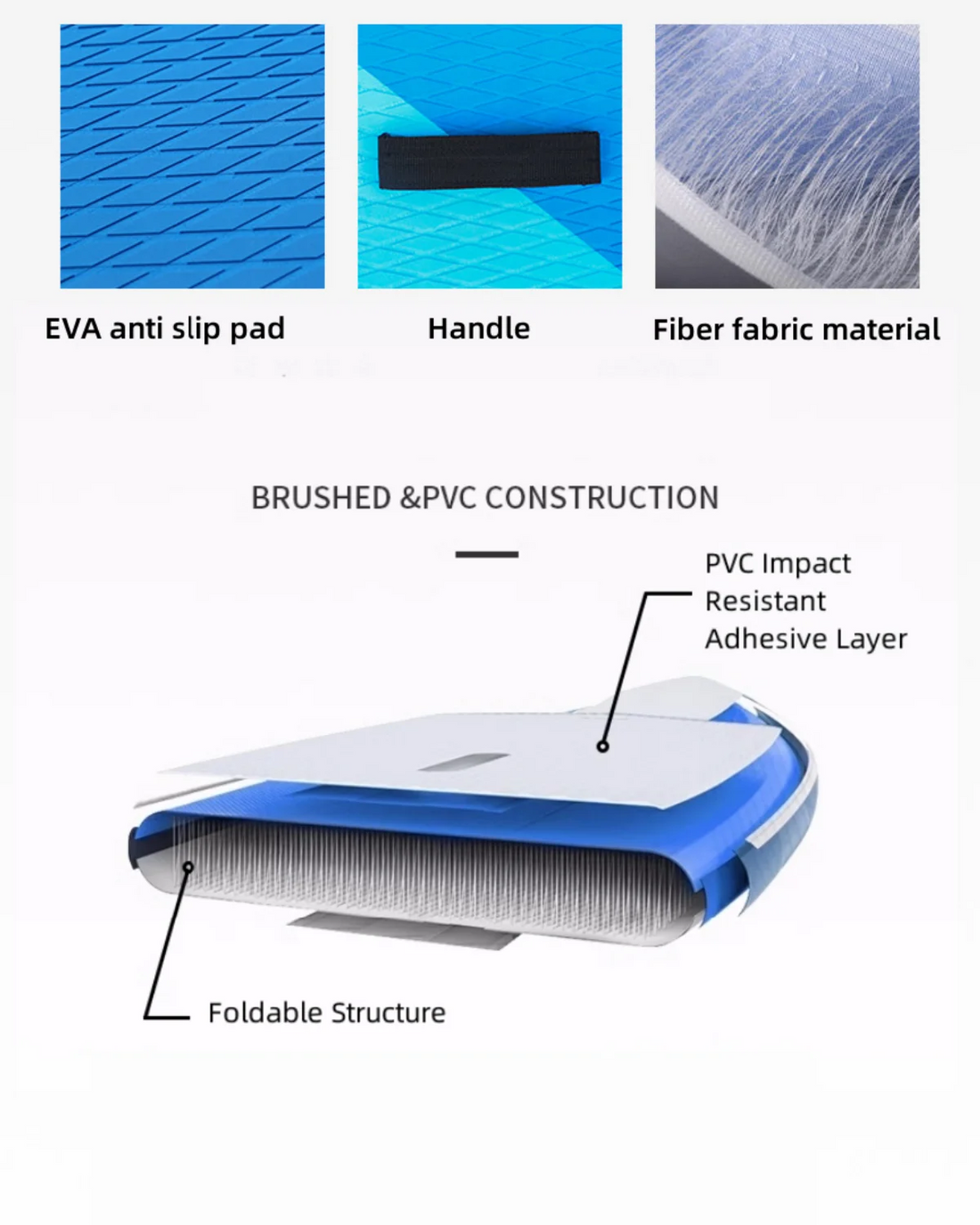 EVA anti slip pad

Handle

Fiber fabric material

BRUSHED &PVC CONSTRUCTION

PVC Impact Resistant Adhesive Layer

Foldable Structure